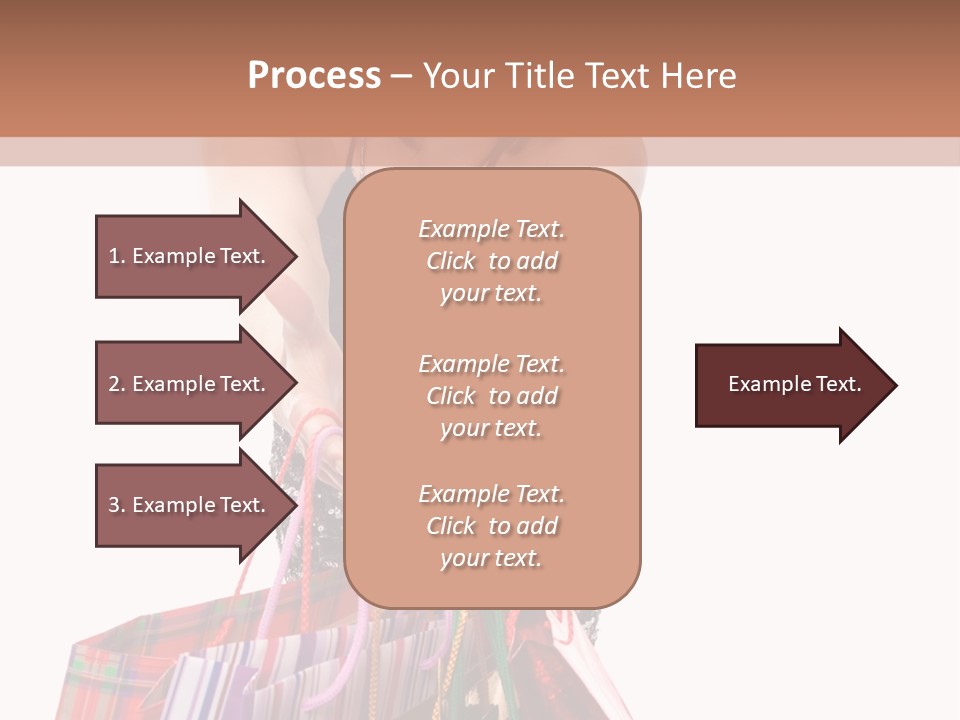 Process – Your Title Text Here

1. Example Text.

2. Example Text.

3. Example Text.

Example Text. Click to add your text.

Example Text. Click to add your text.

Example Text. Click to add your text.

Example Text.